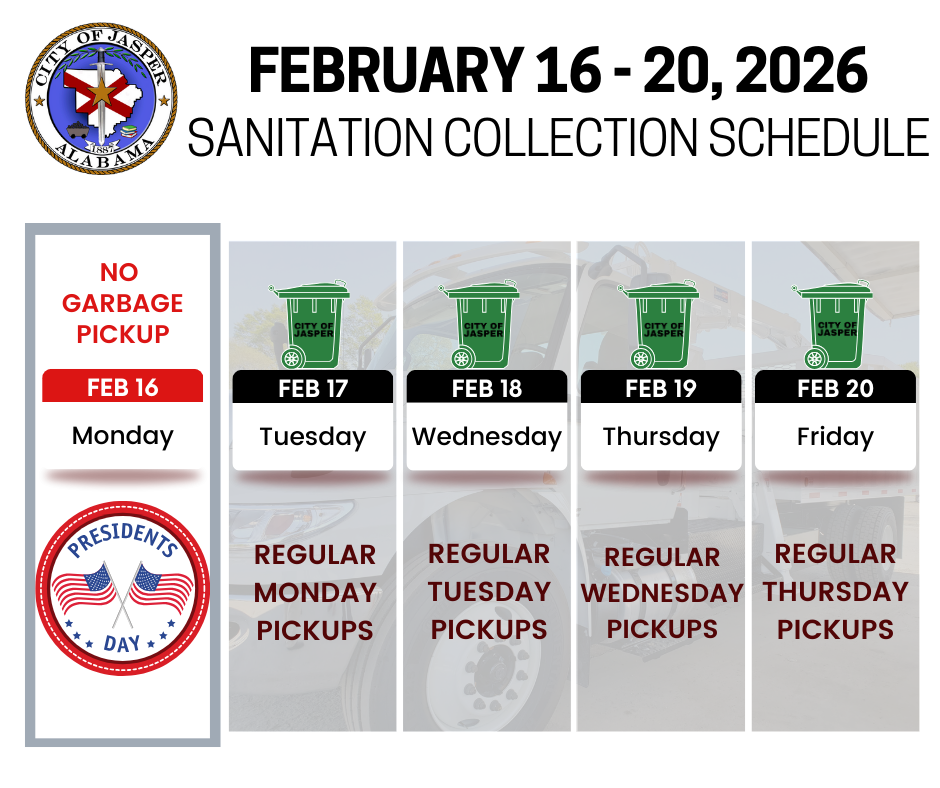 CITY OF JASPER
1887
ALABAMA

FEBRUARY 16 - 20, 2026
SANITATION COLLECTION SCHEDULE

NO GARBAGE PICKUP

FEB 16
Monday

PRESIDENTS DAY

CITY OF JASPER
FEB 17
Tuesday
REGULAR MONDAY PICKUPS

CITY OF JASPER
FEB 18
Wednesday
REGULAR TUESDAY PICKUPS

CITY OF JASPER
FEB 19
Thursday
REGULAR WEDNESDAY PICKUPS

CITY OF JASPER
FEB 20
Friday
REGULAR THURSDAY PICKUPS